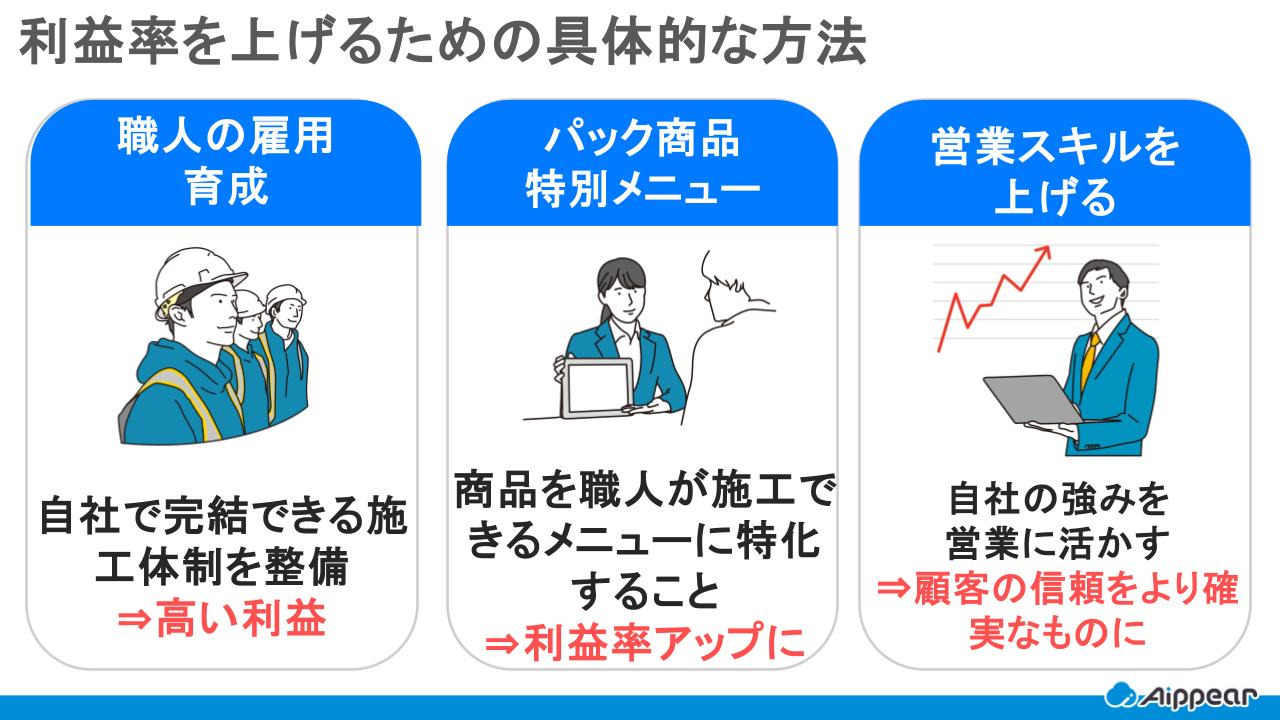 利益率を上げるための具体的な方法

職人の雇用
育成

自社で完結できる施工体制を整備
⇒高い利益

パック商品
特別メニュー

商品を職人が施工できるメニューに特化すること
⇒利益率アップに

営業スキルを
上げる

自社の強みを
営業に活かす
⇒顧客の信頼をより確実なものに

Aippear